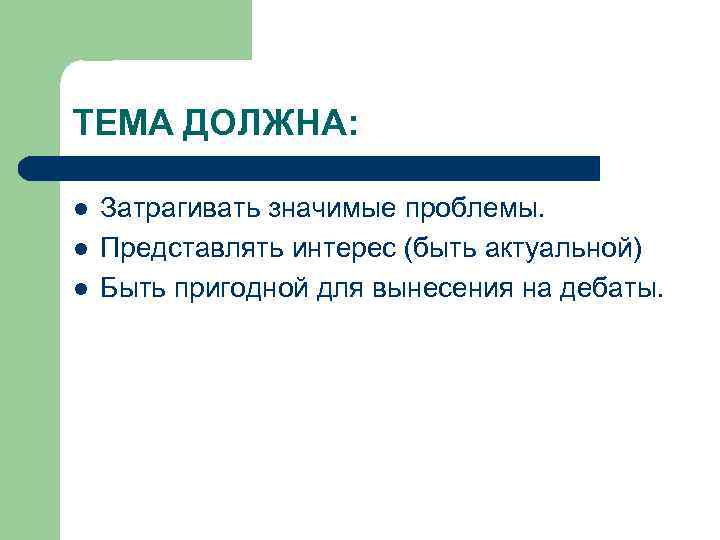 ТЕМА ДОЛЖНА:

- Затрагивать значимые проблемы.
- Представлять интерес (быть актуальной)
- Быть пригодной для вынесения на дебаты.